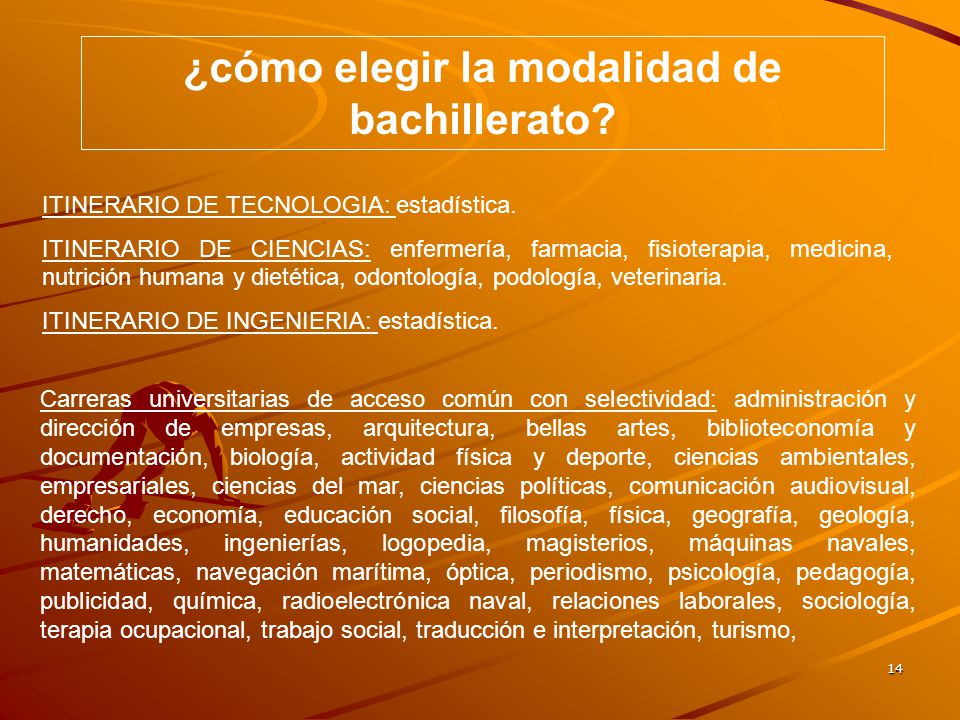 ¿cómo elegir la modalidad de bachillerato?

ITINERARIO DE TECNOLOGIA: estadística.

ITINERARIO DE CIENCIAS: enfermería, farmacia, fisioterapia, medicina, nutrición humana y dietética, odontología, podología, veterinaria.

ITINERARIO DE INGENIERIA: estadística.

Carreras universitarias de acceso común con selectividad: administración y dirección de empresas, arquitectura, bellas artes, biblioteconomía y documentación, biología, actividad física y deporte, ciencias ambientales, empresariales, ciencias del mar, ciencias políticas, comunicación audiovisual, derecho, economía, educación social, filosofía, física, geografía, geología, humanidades, ingenierías, logopedia, magisterios, máquinas navales, matemáticas, navegación marítima, óptica, periodismo, psicología, pedagogía, publicidad, química, radioelectrónica naval, relaciones laborales, sociología, terapia ocupacional, trabajo social, traducción e interpretación, turismo,

14